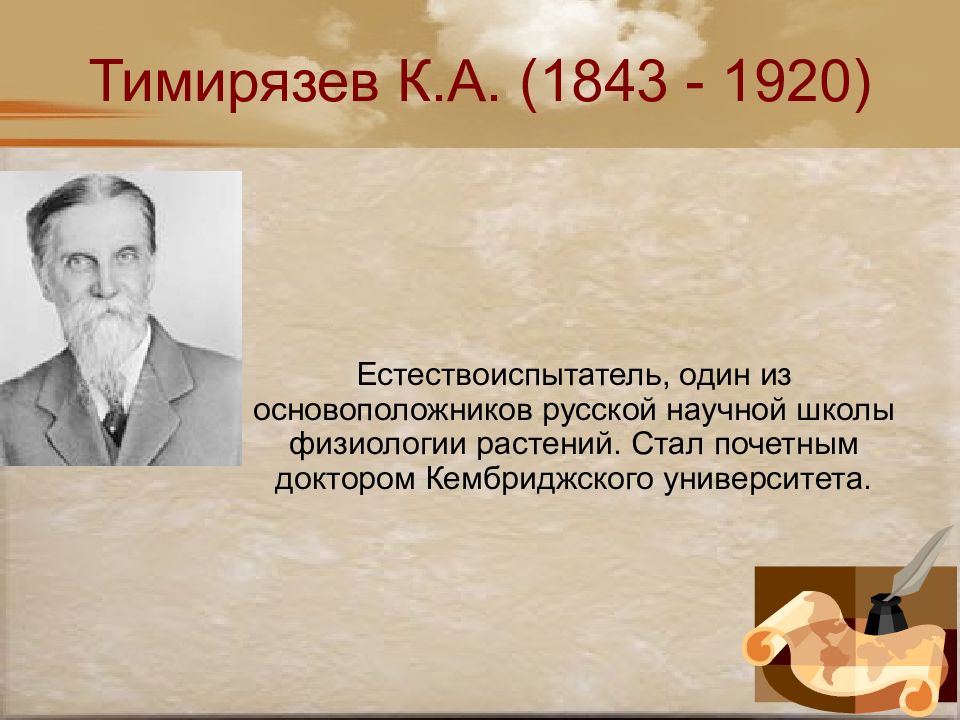 Тимирязев К.А. (1843 - 1920)

Естествоиспытатель, один из основоположников русской научной школы физиологии растений. Стал почетным доктором Кембриджского университета.